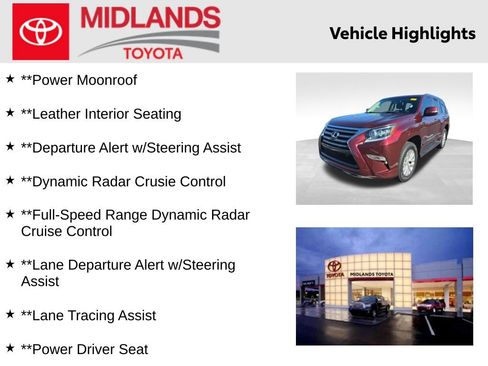 MIDLANDS
TOYOTA

Vehicle Highlights

★ **Power Moonroof

★ **Leather Interior Seating

★ **Departure Alert w/Steering Assist

★ **Dynamic Radar Crusie Control

★ **Full-Speed Range Dynamic Radar Cruise Control

★ **Lane Departure Alert w/Steering Assist

★ **Lane Tracing Assist

★ **Power Driver Seat

TOYOTA
MIDLANDS TOYOTA